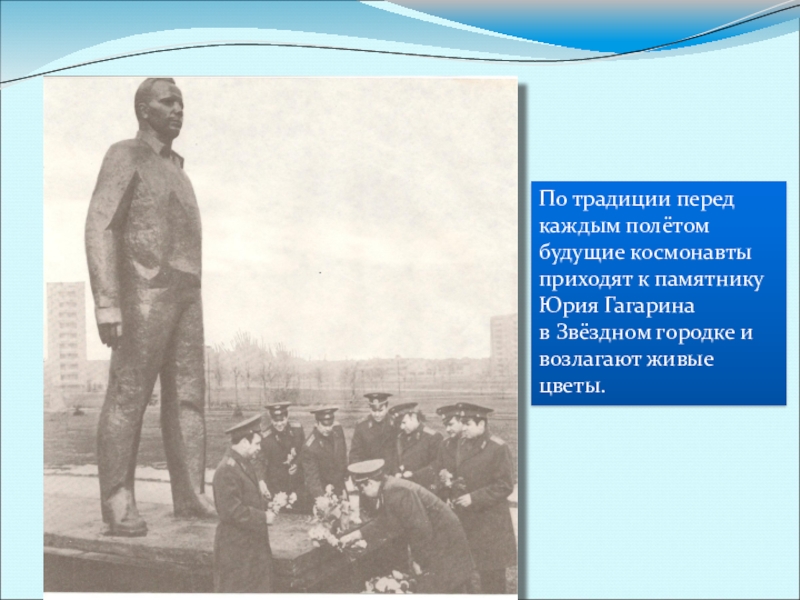 По традиции перед каждым полётом будущие космонавты приходят к памятнику Юрия Гагарина в Звёздном городке и возлагают живые цветы.